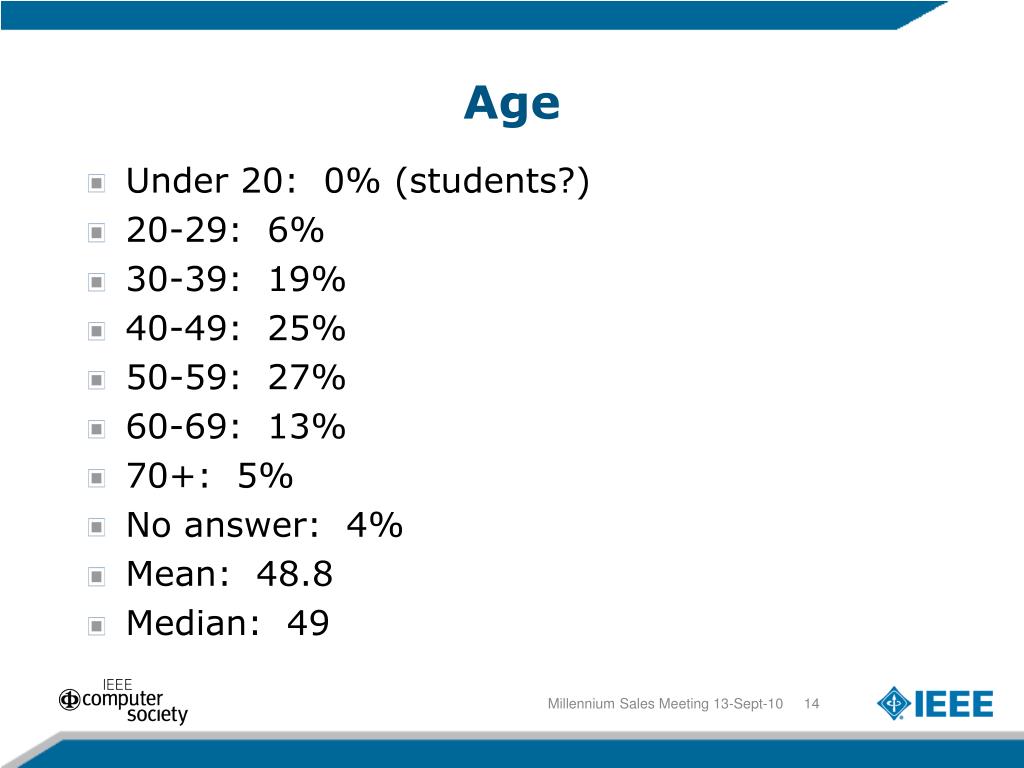 Age

Under 20: 0% (students?)
20-29: 6%
30-39: 19%
40-49: 25%
50-59: 27%
60-69: 13%
70+: 5%
No answer: 4%
Mean: 48.8
Median: 49

IEEE computer society

Millennium Sales Meeting 13-Sept-10 14

IEEE